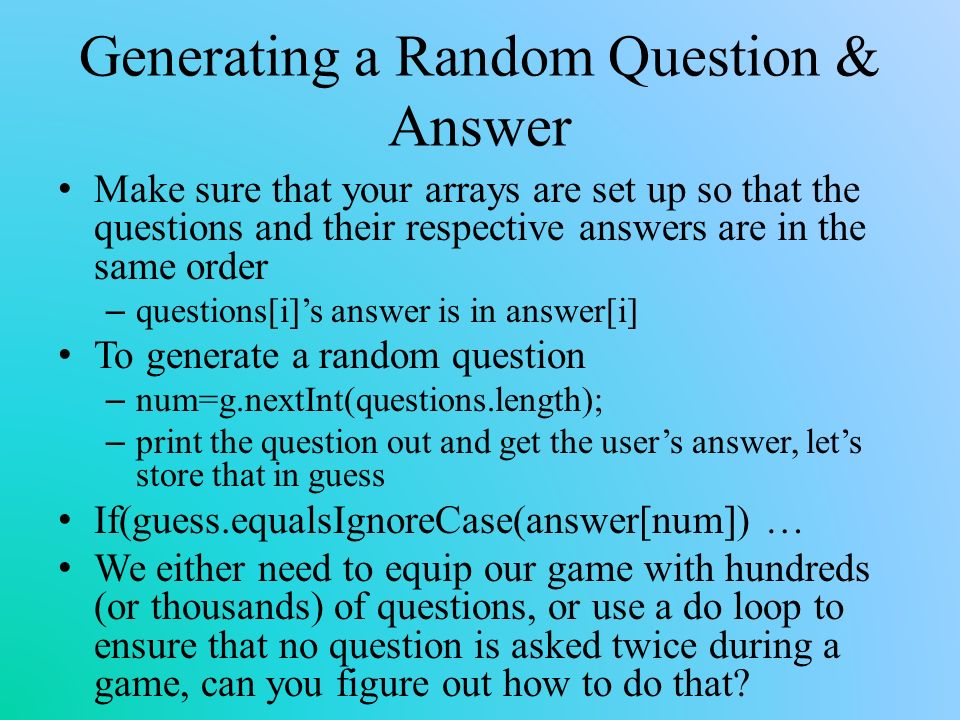 Generating a Random Question & Answer

• Make sure that your arrays are set up so that the questions and their respective answers are in the same order
 – questions[i]’s answer is in answer[i]
• To generate a random question
 – num=g.nextInt(questions.length);
 – print the question out and get the user’s answer, let’s store that in guess
• If(guess.equalsIgnoreCase(answer[num]) …
• We either need to equip our game with hundreds (or thousands) of questions, or use a do loop to ensure that no question is asked twice during a game, can you figure out how to do that?